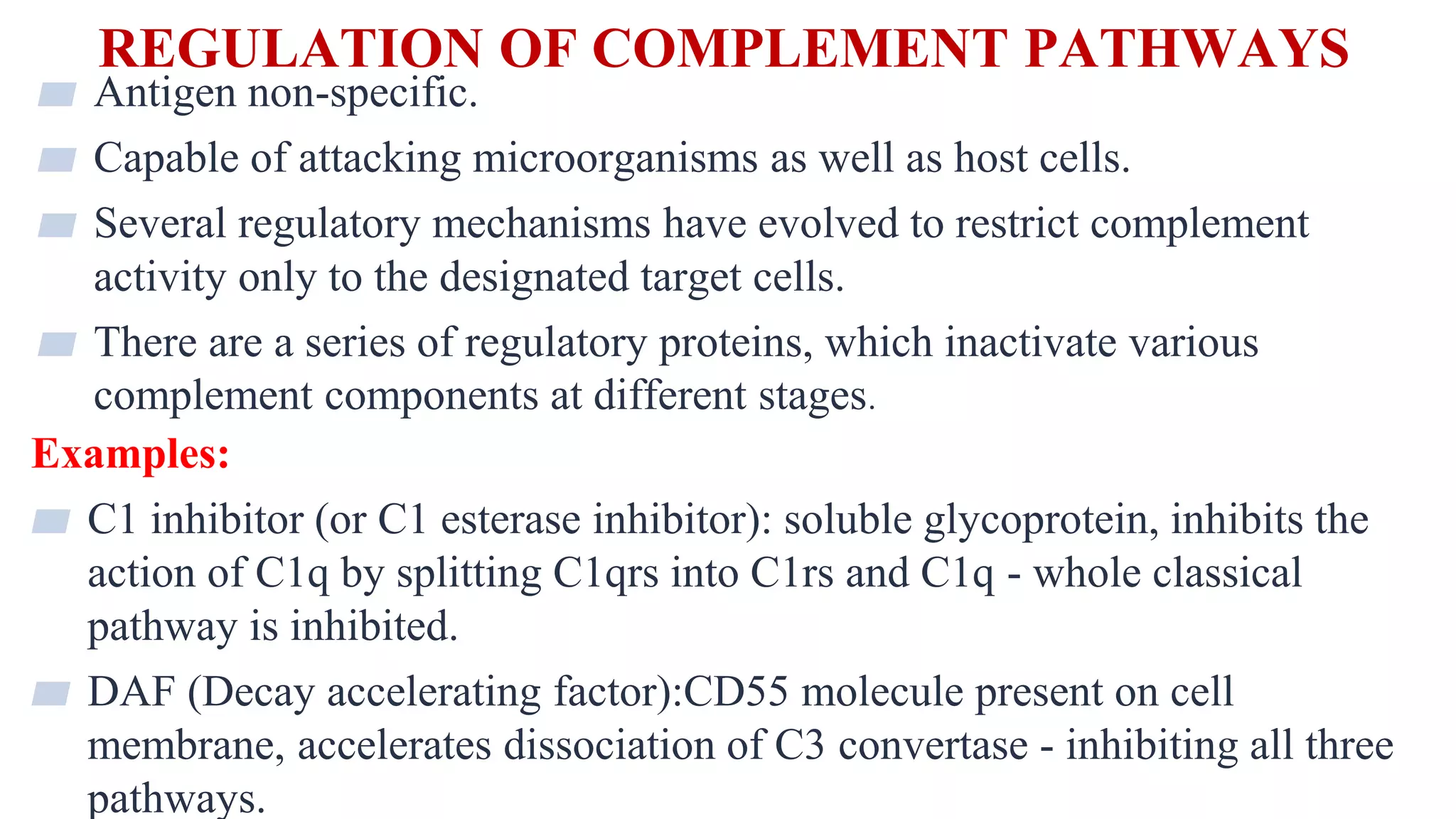 REGULATION OF COMPLEMENT PATHWAYS

Antigen non-specific.

Capable of attacking microorganisms as well as host cells.

Several regulatory mechanisms have evolved to restrict complement activity only to the designated target cells.

There are a series of regulatory proteins, which inactivate various complement components at different stages.

Examples:

C1 inhibitor (or C1 esterase inhibitor): soluble glycoprotein, inhibits the action of C1q by splitting C1qrs into C1rs and C1q - whole classical pathway is inhibited.

DAF (Decay accelerating factor):CD55 molecule present on cell membrane, accelerates dissociation of C3 convertase - inhibiting all three pathways.